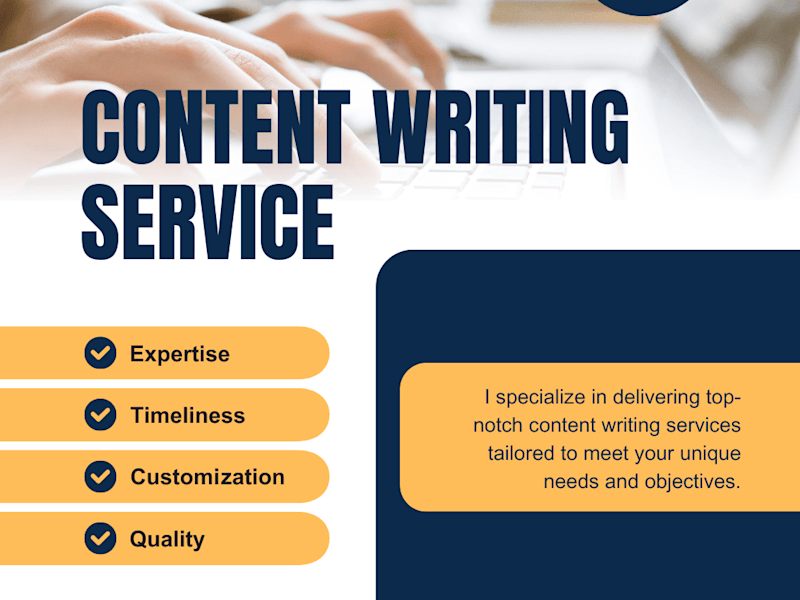 CONTENT WRITING SERVICE

Expertise

Timeliness

Customization

Quality

I specialize in delivering top-notch content writing services tailored to meet your unique needs and objectives.